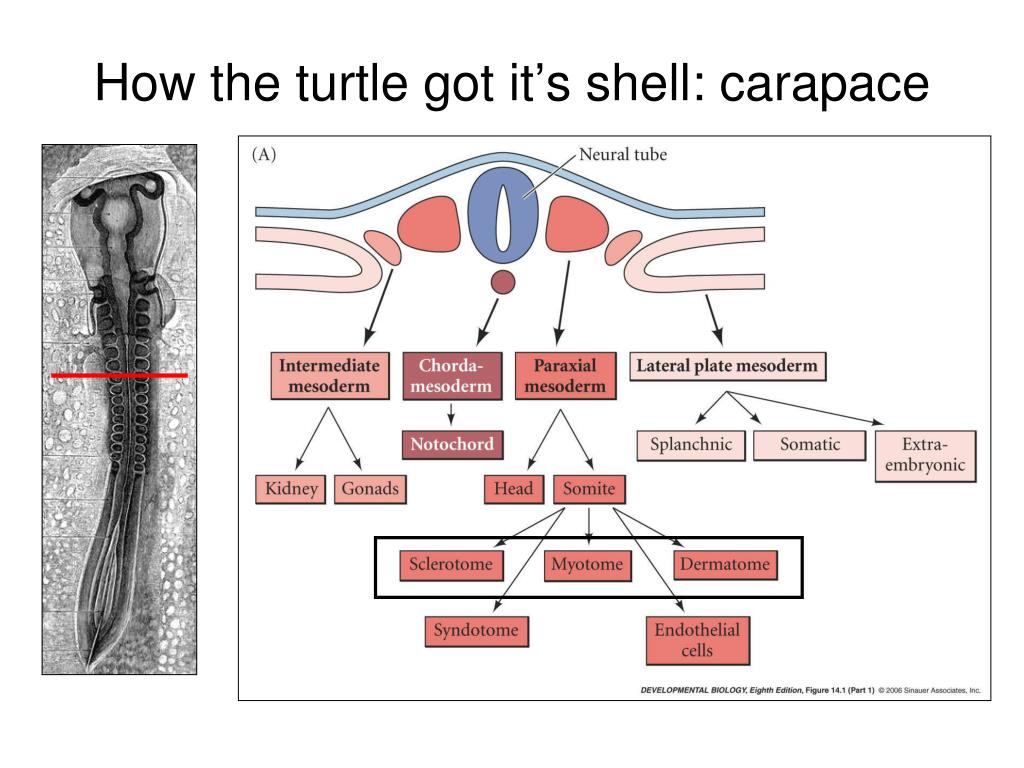 How the turtle got it’s shell: carapace

(A)

Neural tube

Intermediate mesoderm

Chorda-mesoderm

Paraxial mesoderm

Lateral plate mesoderm

Notochord

Splanchnic

Somatic

Extra-embryonic

Kidney

Gonads

Head

Somite

Sclerotome

Myotome

Dermatome

Syndotome

Endothelial cells

DEVELOPMENTAL BIOLOGY, Eighth Edition, Figure 14.1 (Part 1) © 2006 Sinauer Associates, Inc.